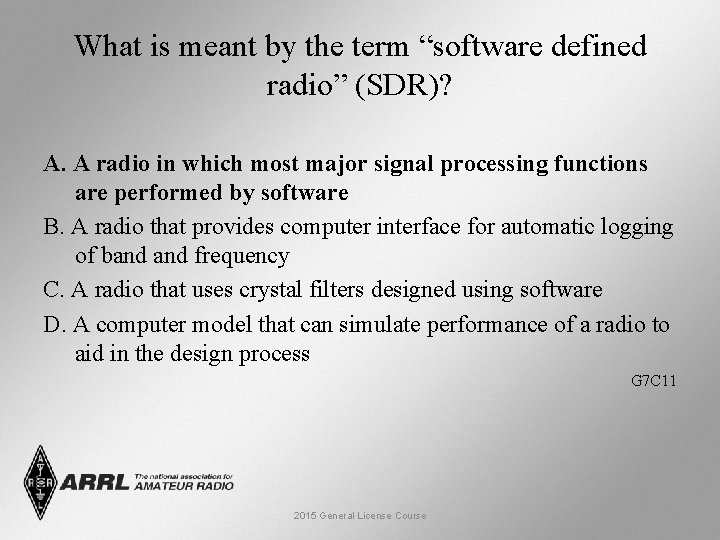 What is meant by the term “software defined radio” (SDR)?

A. A radio in which most major signal processing functions are performed by software

B. A radio that provides computer interface for automatic logging of band and frequency

C. A radio that uses crystal filters designed using software

D. A computer model that can simulate performance of a radio to aid in the design process

G7C11

ARRL The national association for AMATEUR RADIO

2015 General License Course